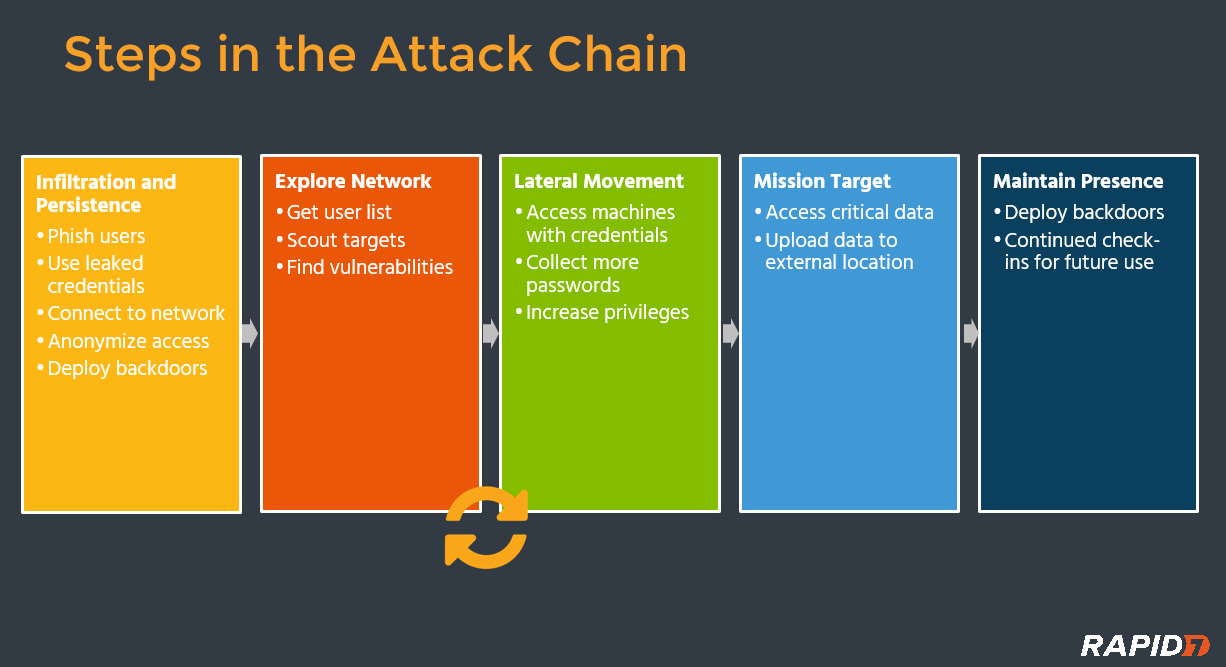 Steps in the Attack Chain

Infiltration and Persistence
• Phish users
• Use leaked credentials
• Connect to network
• Anonymize access
• Deploy backdoors

Explore Network
• Get user list
• Scout targets
• Find vulnerabilities

Lateral Movement
• Access machines with credentials
• Collect more passwords
• Increase privileges

Mission Target
• Access critical data
• Upload data to external location

Maintain Presence
• Deploy backdoors
• Continued check-ins for future use

RAPID7